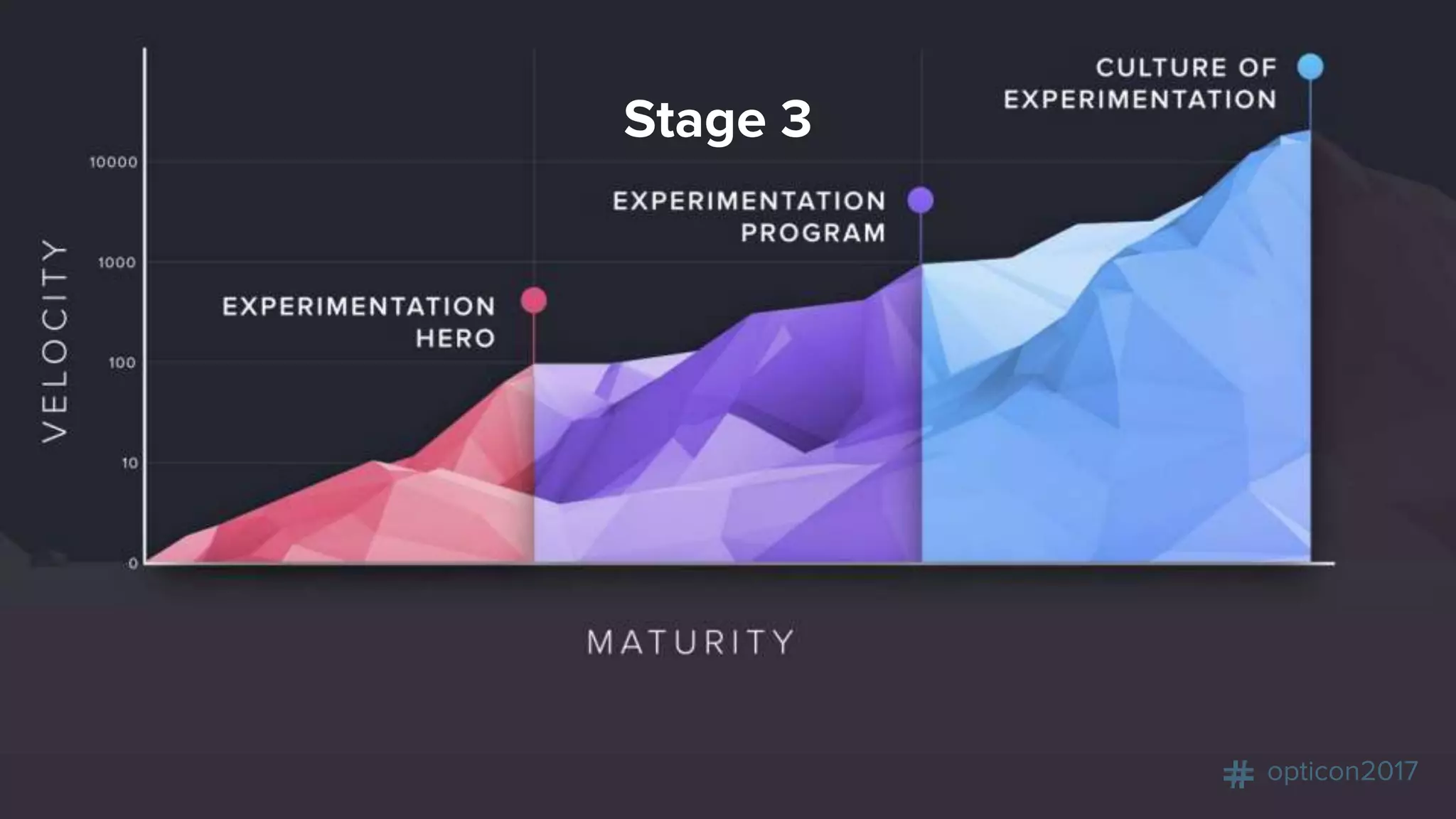 Stage 3

CULTURE OF EXPERIMENTATION

EXPERIMENTATION PROGRAM

EXPERIMENTATION HERO

VELOCITY

10000

1000

100

10

0

MATURITY

# opticon2017